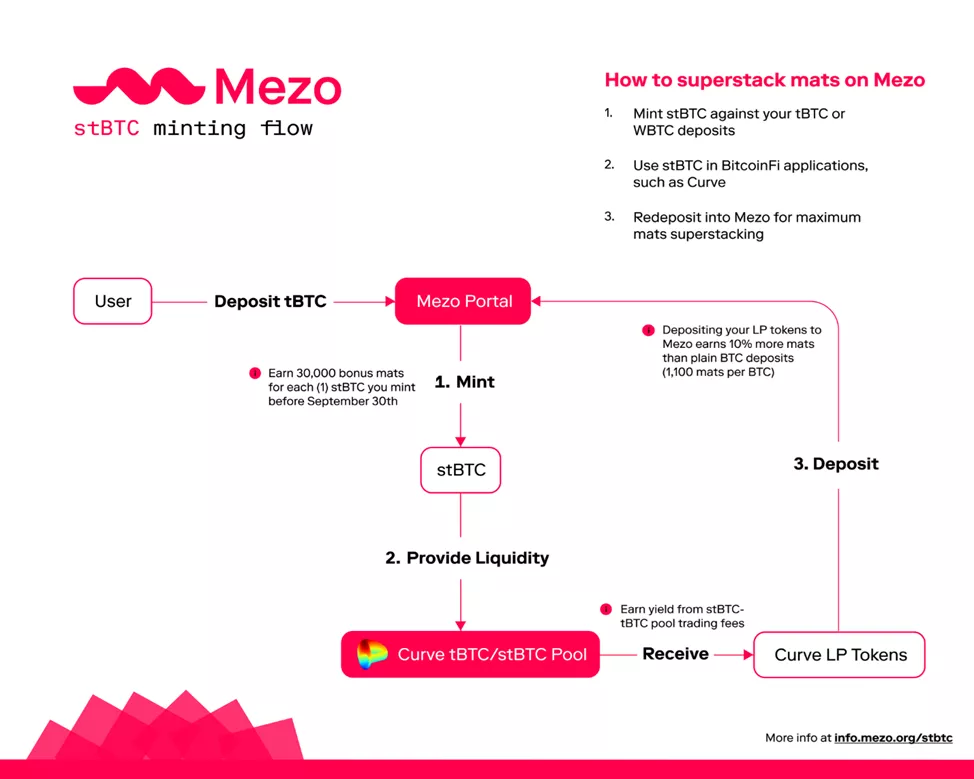 Mezo
stBTC minting flow

How to superstack mats on Mezo

1. Mint stBTC against your tBTC or WBTC deposits

2. Use stBTC in BitcoinFi applications, such as Curve

3. Redeposit into Mezo for maximum mats superstacking

User

Deposit tBTC

Mezo Portal

Depositing your LP tokens to Mezo earns 10% more mats than plain BTC deposits (1,100 mats per BTC)

Earn 30,000 bonus mats for each (1) stBTC you mint before September 30th

1. Mint

stBTC

3. Deposit

2. Provide Liquidity

Earn yield from stBTC-tBTC pool trading fees

Curve tBTC/stBTC Pool

Receive

Curve LP Tokens

More info at info.mezo.org/stbtc